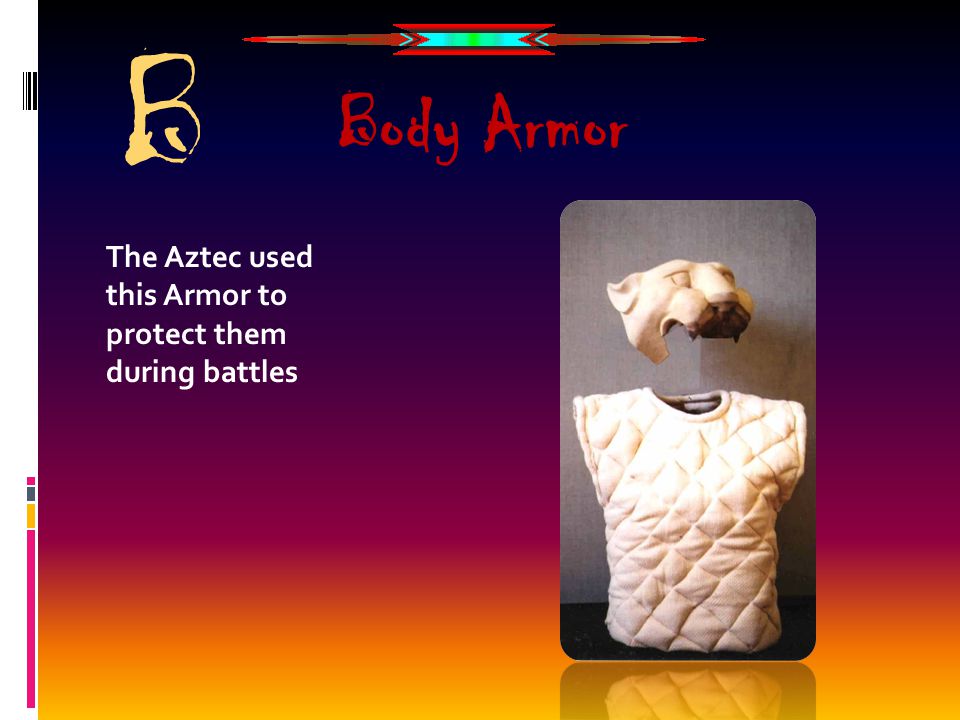 B

Body Armor

The Aztec used this Armor to protect them during battles